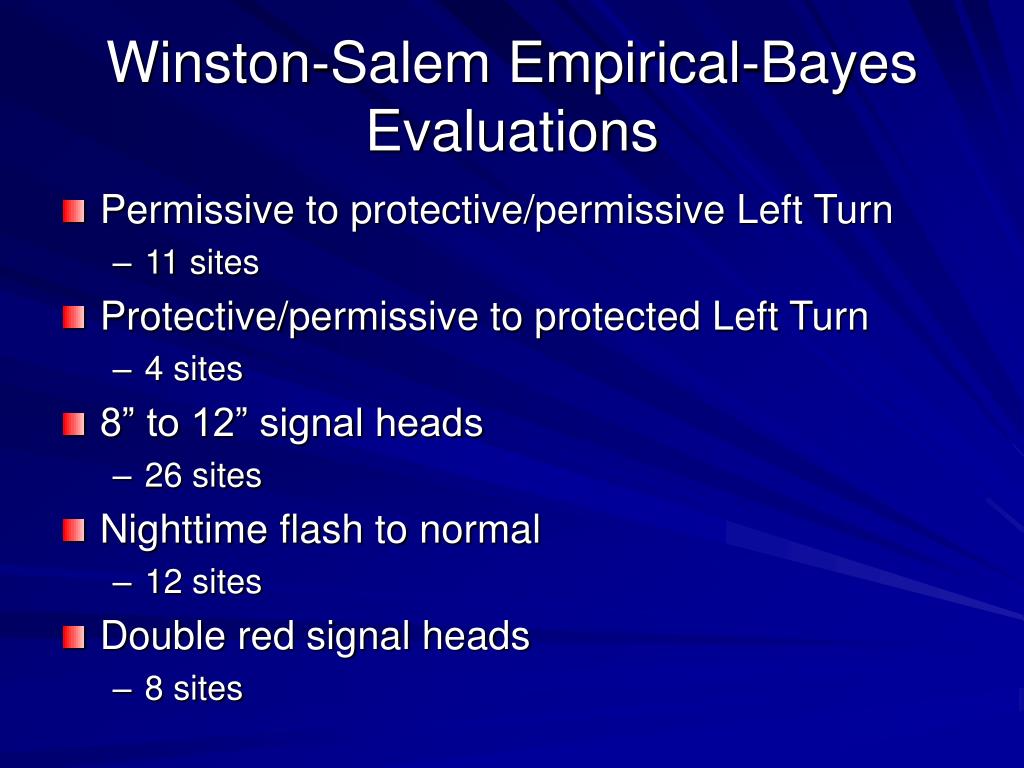 Winston-Salem Empirical-Bayes Evaluations

Permissive to protective/permissive Left Turn
– 11 sites

Protective/permissive to protected Left Turn
– 4 sites

8” to 12” signal heads
– 26 sites

Nighttime flash to normal
– 12 sites

Double red signal heads
– 8 sites